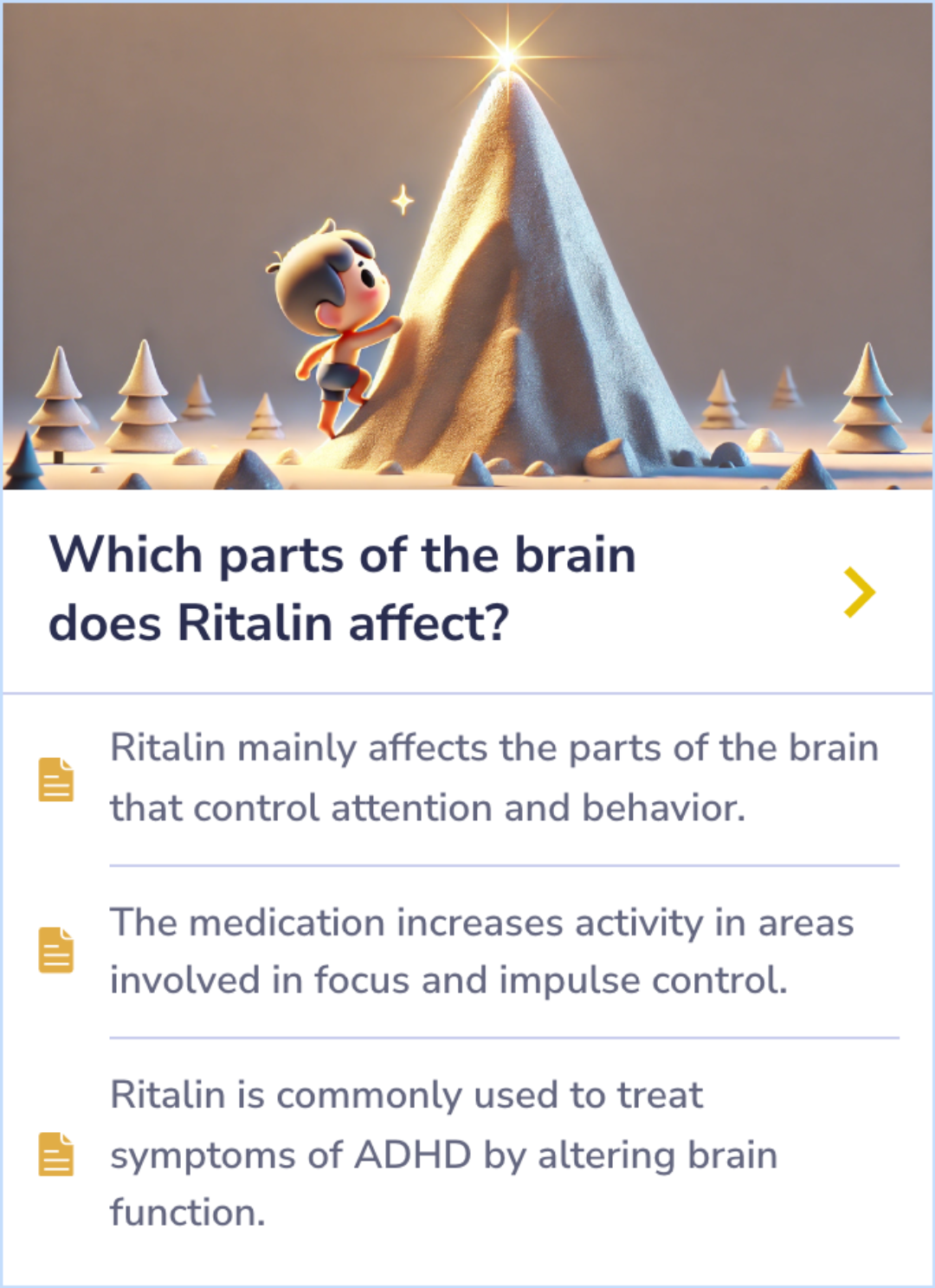 Which parts of the brain does Ritalin affect?

Ritalin mainly affects the parts of the brain that control attention and behavior.

The medication increases activity in areas involved in focus and impulse control.

Ritalin is commonly used to treat symptoms of ADHD by altering brain function.